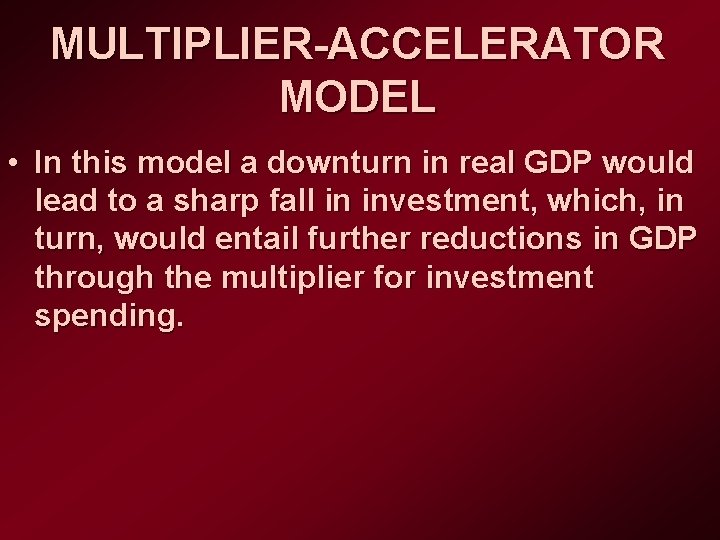 MULTIPLIER-ACCELERATOR MODEL

• In this model a downturn in real GDP would lead to a sharp fall in investment, which, in turn, would entail further reductions in GDP through the multiplier for investment spending.